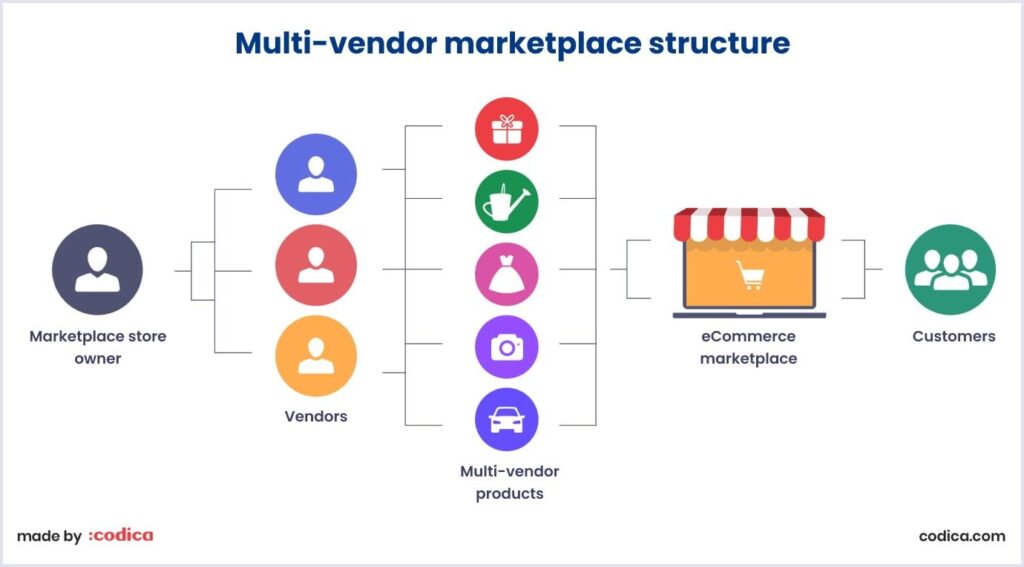 Multi-vendor marketplace structure

Marketplace store owner

Vendors

Multi-vendor products

eCommerce marketplace

Customers

made by :codica

codica.com